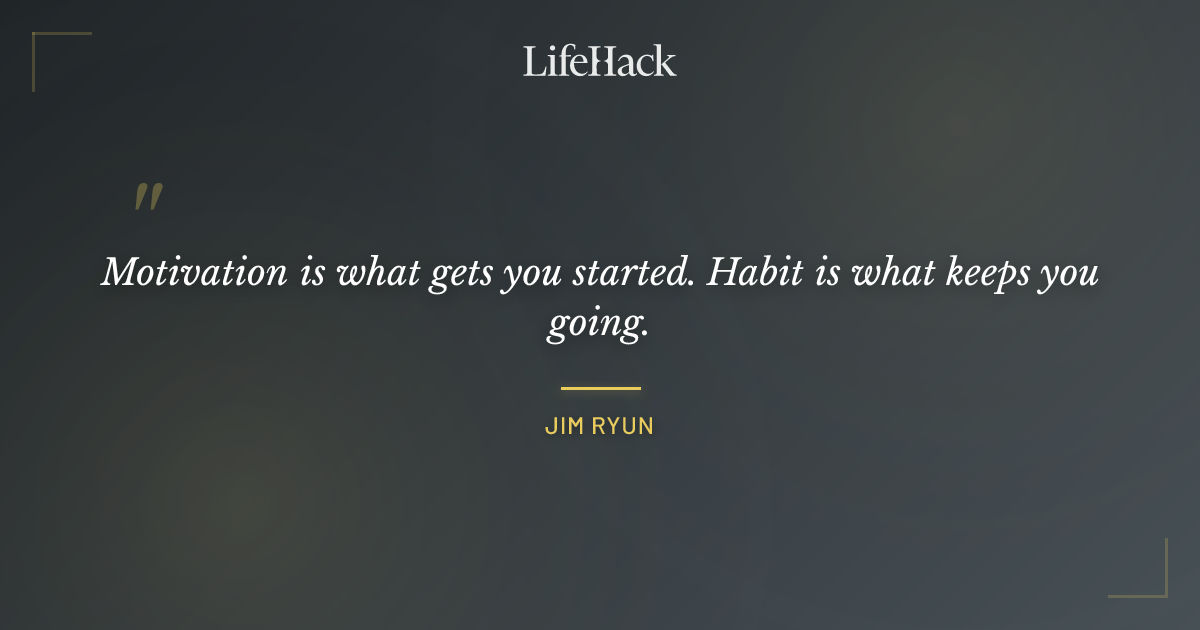 LifeHack

"

Motivation is what gets you started. Habit is what keeps you going.

JIM RYUN